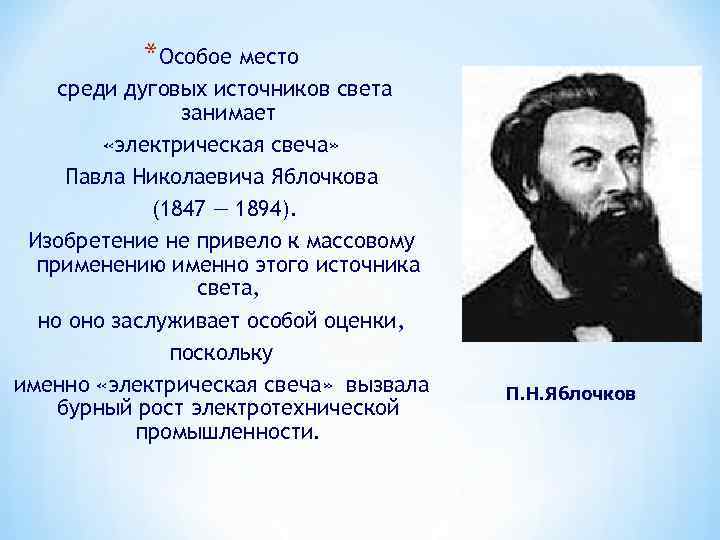 *Особое место среди дуговых источников света занимает «электрическая свеча» Павла Николаевича Яблочкова (1847 — 1894). Изобретение не привело к массовому применению именно этого источника света, но оно заслуживает особой оценки, поскольку именно «электрическая свеча» вызвала бурный рост электротехнической промышленности.

П.Н.Яблочков